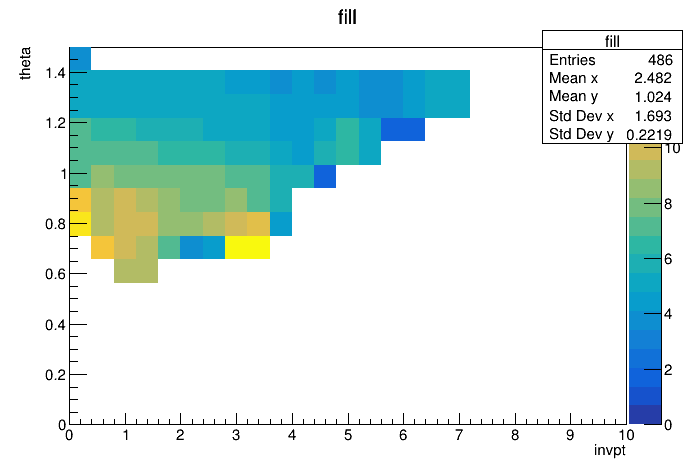 fill

| fill | |
|---|---|
| Entries | 486 |
| Mean x | 2.482 |
| Mean y | 1.024 |
| Std Dev x | 1.693 |
| Std Dev y | 0.2219 |

theta
1.4
1.2
1
0.8
0.6
0.4
0.2
0

0 1 2 3 4 5 6 7 8 9 10
invpt

10
8
6
4
2
0